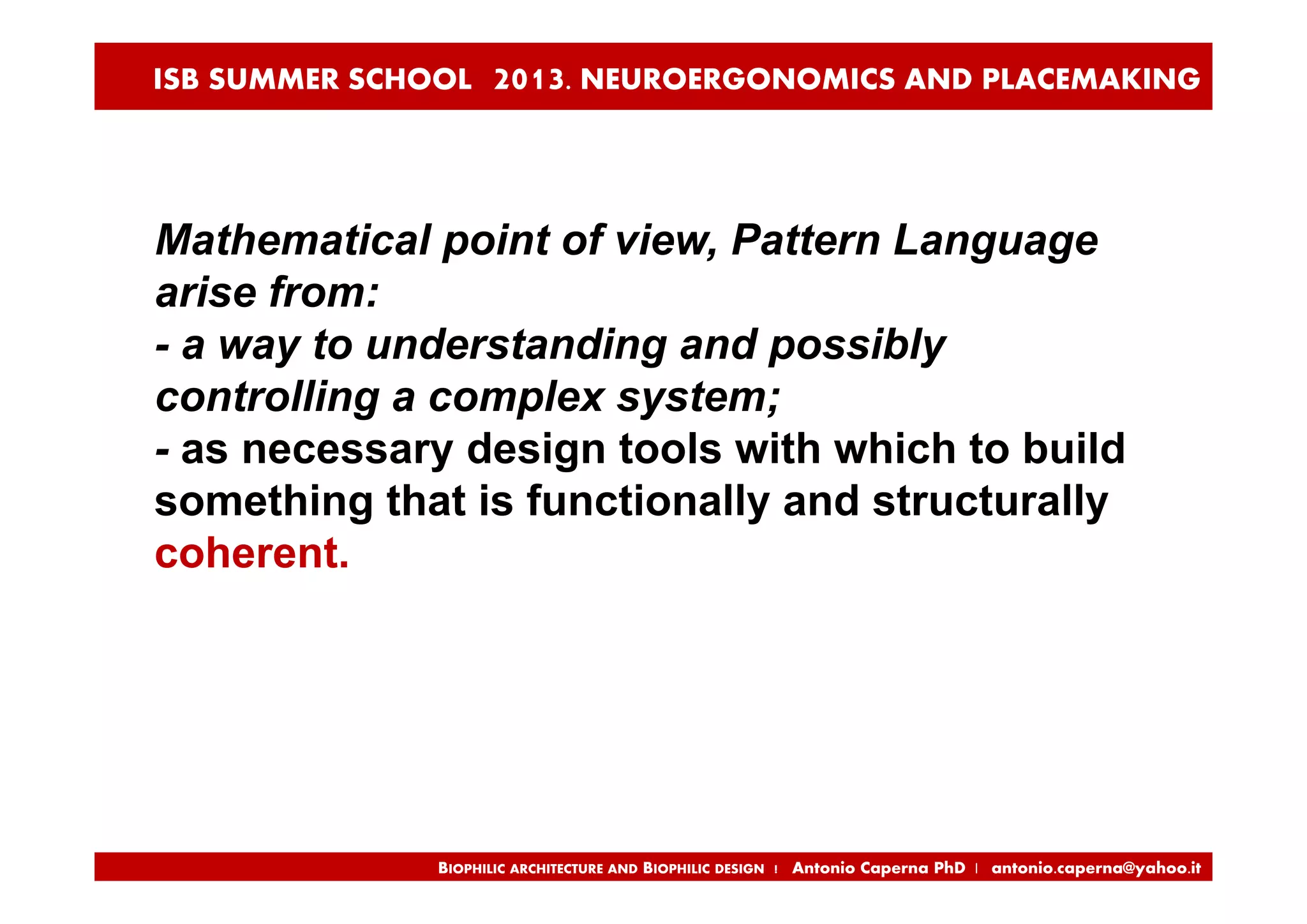 ISB SUMMER SCHOOL 2013. NEUROERGONOMICS AND PLACEMAKING

Mathematical point of view, Pattern Language arise from:
- a way to understanding and possibly controlling a complex system;
- as necessary design tools with which to build something that is functionally and structurally coherent.

BIOPHILIC ARCHITECTURE AND BIOPHILIC DESIGN | Antonio Caperna PhD | antonio.caperna@yahoo.it